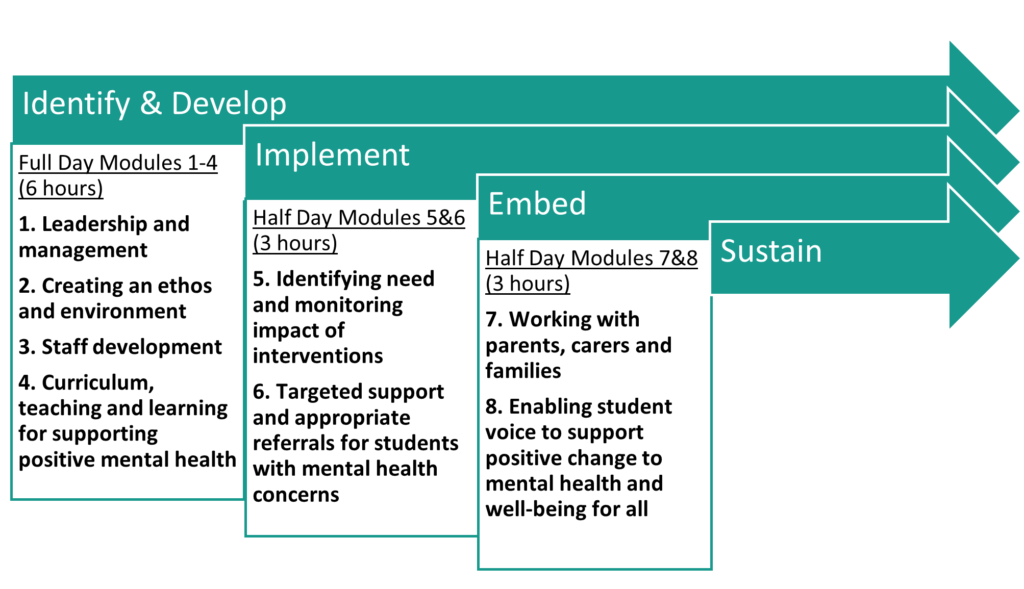 Identify & Develop

Full Day Modules 1-4 (6 hours)

1. Leadership and management

2. Creating an ethos and environment

3. Staff development

4. Curriculum, teaching and learning for supporting positive mental health

Implement

Half Day Modules 5&6 (3 hours)

5. Identifying need and monitoring impact of interventions

6. Targeted support and appropriate referrals for students with mental health concerns

Embed

Half Day Modules 7&8 (3 hours)

7. Working with parents, carers and families

8. Enabling student voice to support positive change to mental health and well-being for all

Sustain